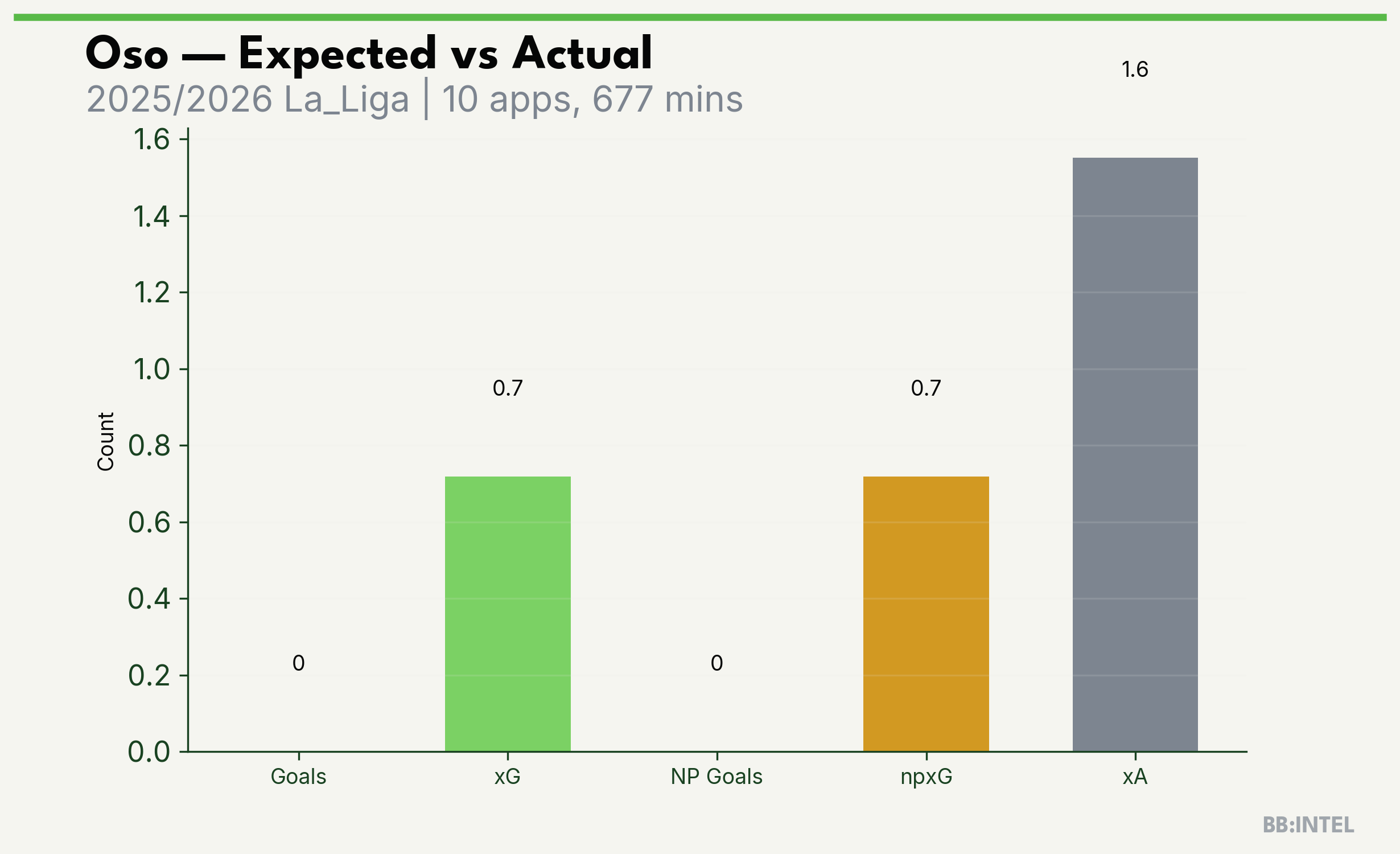 Oso — Expected vs Actual
2025/2026 La_Liga | 10 apps, 677 mins

Count

1.6
1.4
1.2
1.0
0.8
0.6
0.4
0.2
0.0

0
0.7
0
0.7
1.6

Goals
xG
NP Goals
npxG
xA

BB:INTEL